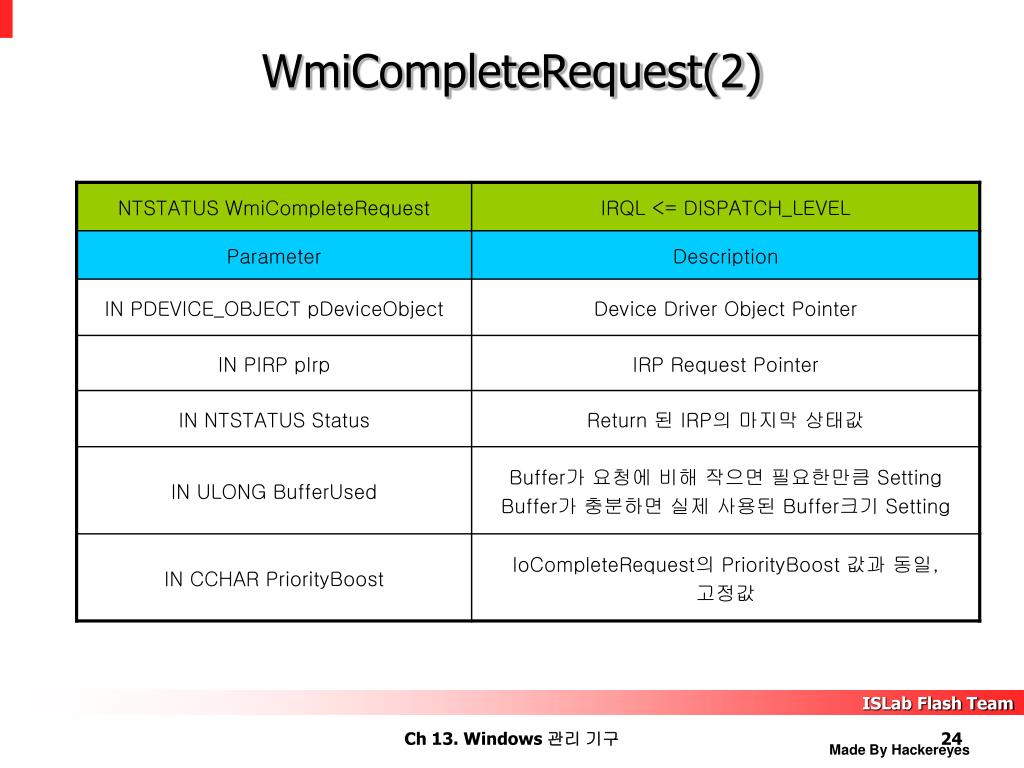 WmiCompleteRequest(2)

| NTSTATUS WmiCompleteRequest | IRQL <= DISPATCH_LEVEL |
|---|---|
| Parameter | Description |
| IN PDEVICE_OBJECT pDeviceObject | Device Driver Object Pointer |
| IN PIRP pIrp | IRP Request Pointer |
| IN NTSTATUS Status | Return 된 IRP의 마지막 상태값 |
| IN ULONG BufferUsed | Buffer가 요청에 비해 작으면 필요한만큼 Setting Buffer가 충분하면 실제 사용된 Buffer크기 Setting |
| IN CCHAR PriorityBoost | IoCompleteRequest의 PriorityBoost 값과 동일, 고정값 |

ISLab Flash Team

Ch 13. Windows 관리 기구

24

Made By Hackereyes